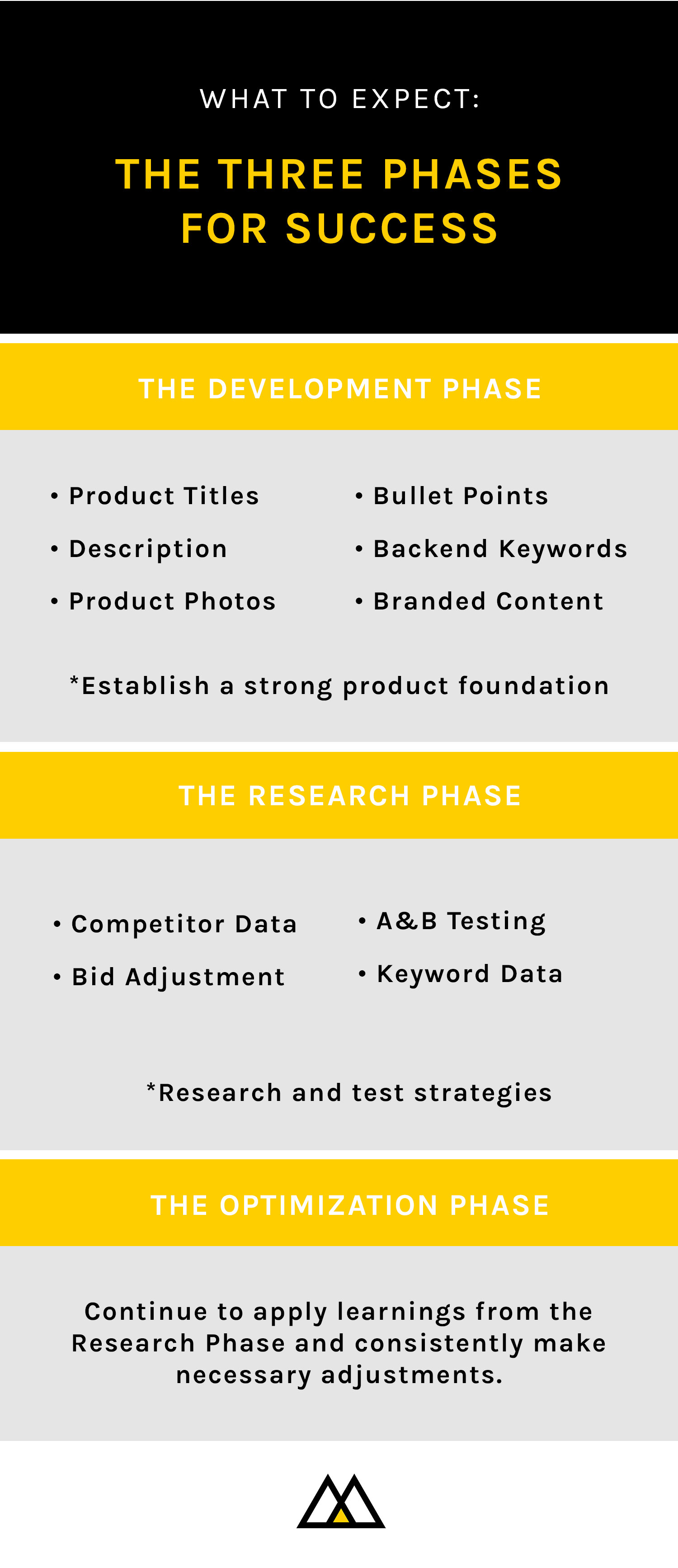 WHAT TO EXPECT:

THE THREE PHASES FOR SUCCESS

THE DEVELOPMENT PHASE

• Product Titles
• Description
• Product Photos

• Bullet Points
• Backend Keywords
• Branded Content

*Establish a strong product foundation

THE RESEARCH PHASE

• Competitor Data
• Bid Adjustment

• A&B Testing
• Keyword Data

*Research and test strategies

THE OPTIMIZATION PHASE

Continue to apply learnings from the Research Phase and consistently make necessary adjustments.